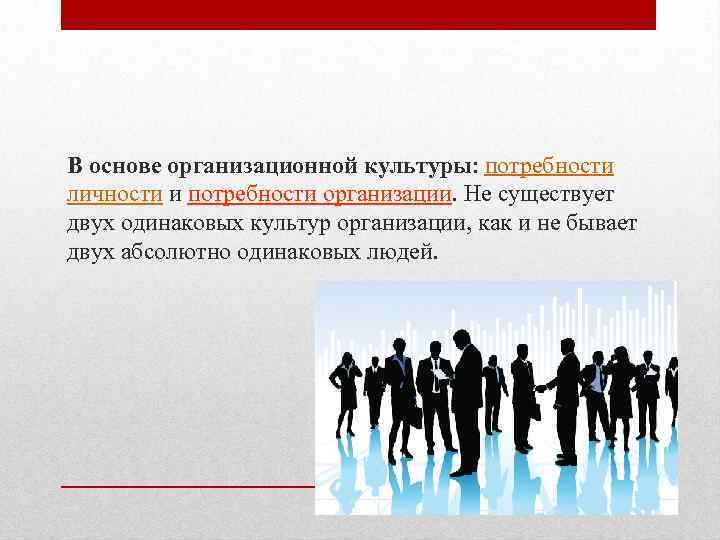 В основе организационной культуры: потребности личности и потребности организации. Не существует двух одинаковых культур организации, как и не бывает двух абсолютно одинаковых людей.